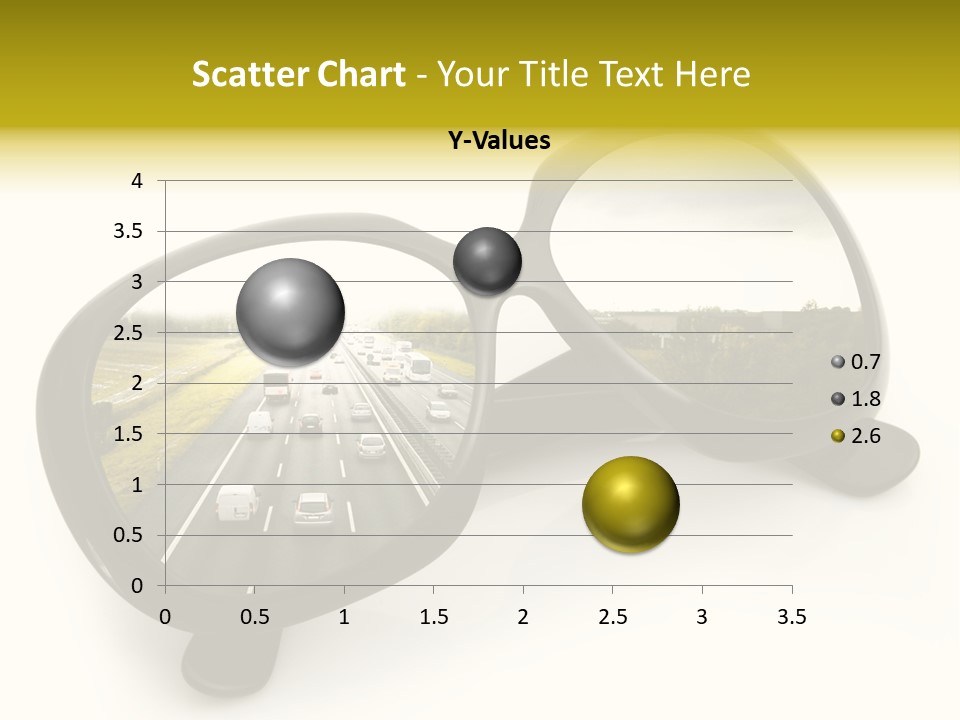 Scatter Chart - Your Title Text Here

Y-Values

4
3.5
3
2.5
2
1.5
1
0.5
0

0 0.5 1 1.5 2 2.5 3 3.5

0.7
1.8
2.6